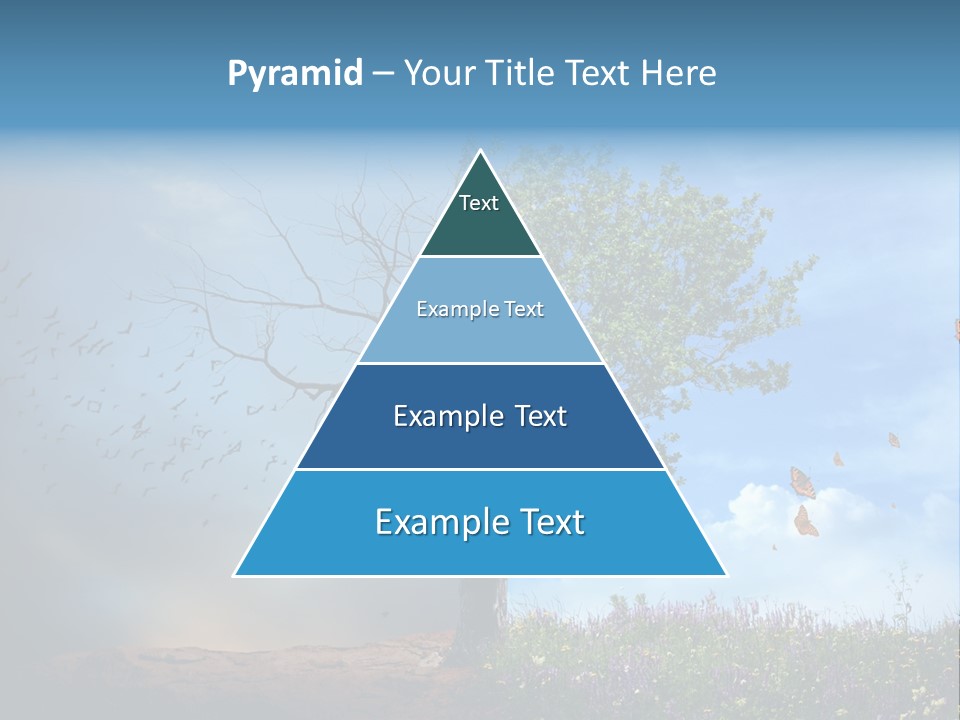 Pyramid – Your Title Text Here

Text

Example Text

Example Text

Example Text